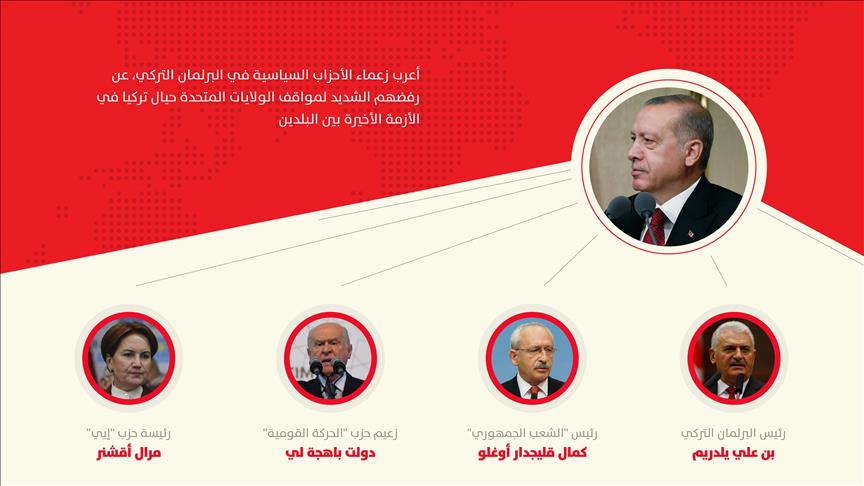 أعرب زعماء الأحزاب السياسية في البرلمان التركي، عن رفضهم الشديد لمواقف الولايات المتحدة حيال تركيا في الأزمة الأخيرة بين البلدين

رئيس البرلمان التركي
بن علي يلدريم

رئيس "الشعب الجمهوري"
كمال قليجدار أوغلو

زعيم حزب "الحركة القومية"
دولت باهجة لي

رئيسة حزب "إيي"
مرال أقشنر